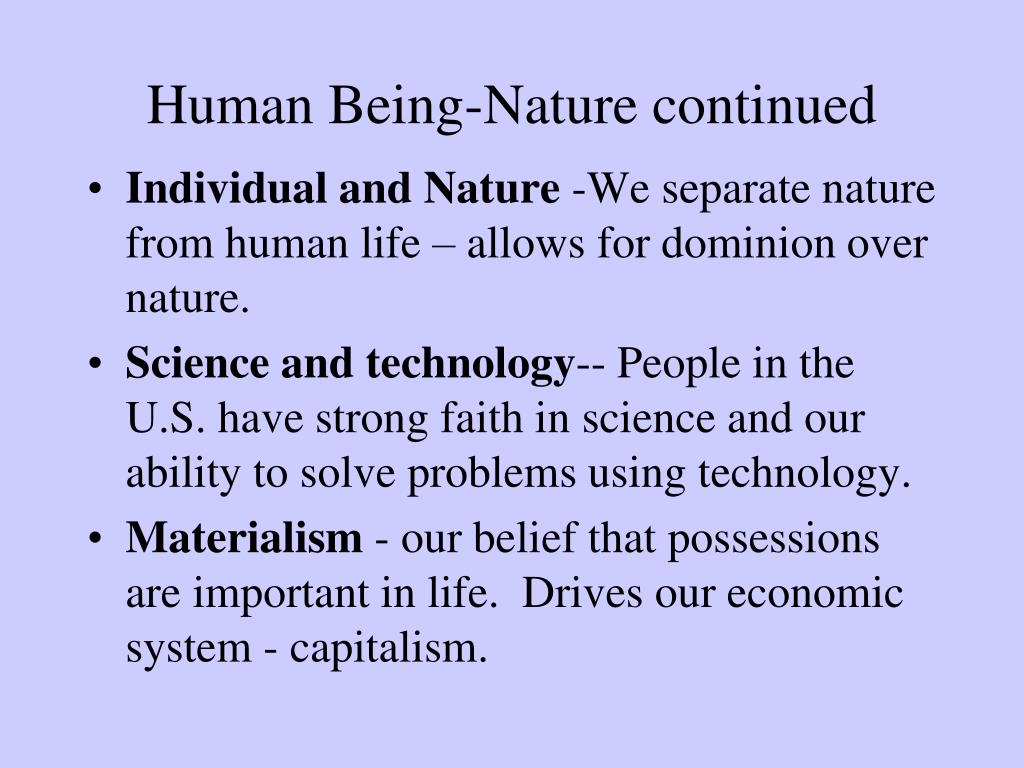 Human Being-Nature continued

• Individual and Nature -We separate nature from human life – allows for dominion over nature.
• Science and technology-- People in the U.S. have strong faith in science and our ability to solve problems using technology.
• Materialism - our belief that possessions are important in life.  Drives our economic system - capitalism.